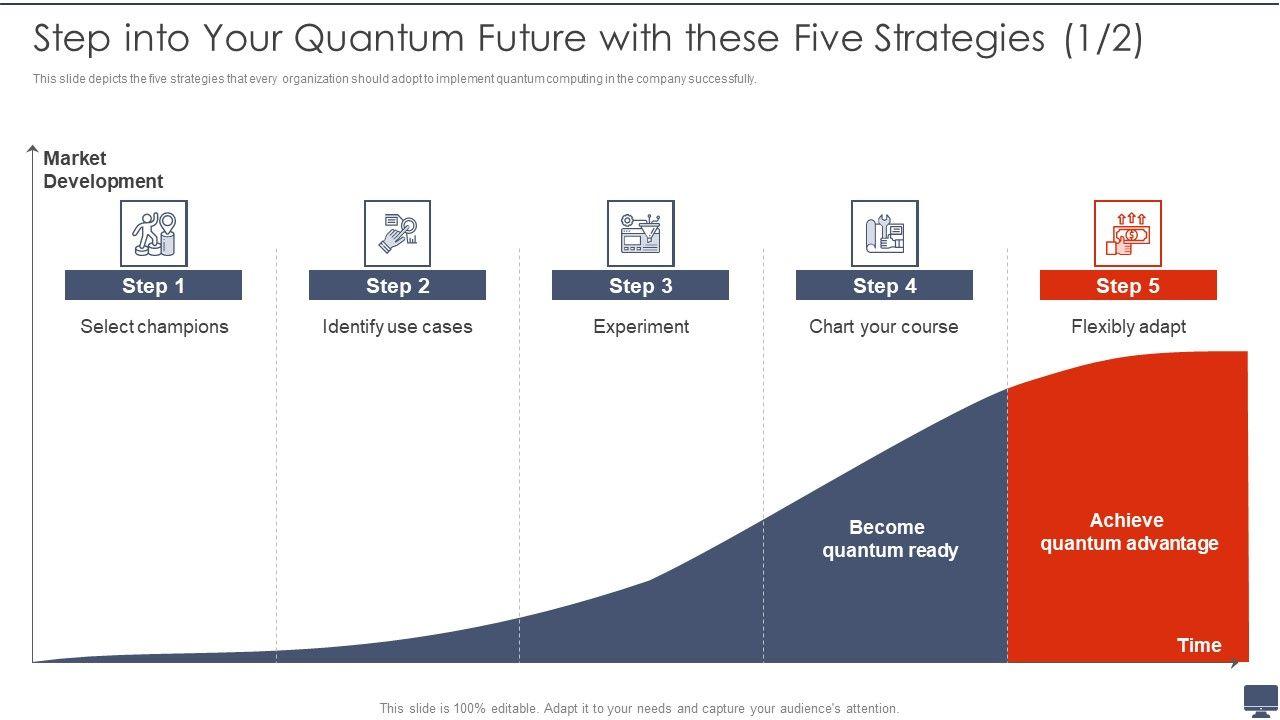 Step into Your Quantum Future with these Five Strategies (1/2)

This slide depicts the five strategies that every organization should adopt to implement quantum computing in the company successfully.

Market Development

Step 1
Select champions

Step 2
Identify use cases

Step 3
Experiment

Step 4
Chart your course

Step 5
Flexibly adapt

Become quantum ready

Achieve quantum advantage

Time

This slide is 100% editable. Adapt it to your needs and capture your audience's attention.